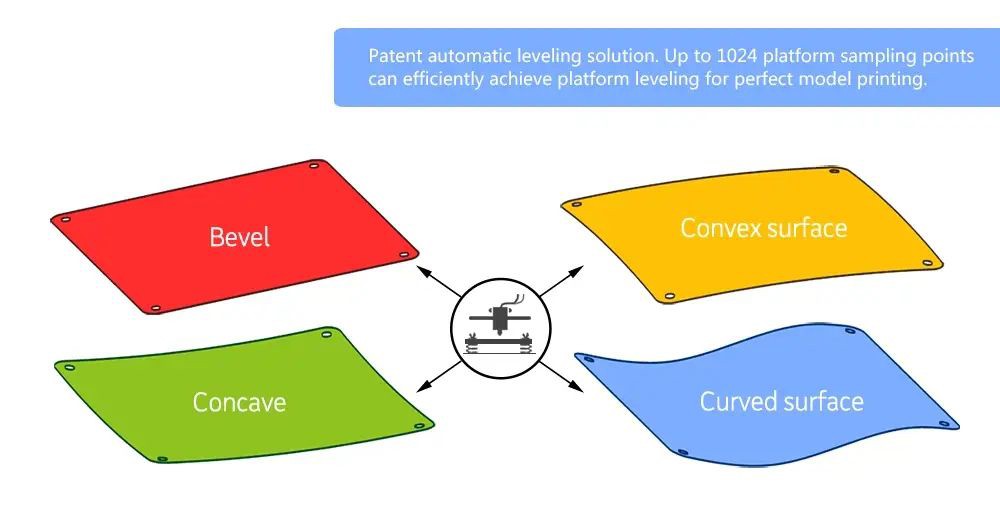 Patent automatic leveling solution. Up to 1024 platform sampling points can efficiently achieve platform leveling for perfect model printing.

Bevel

Convex surface

Concave

Curved surface